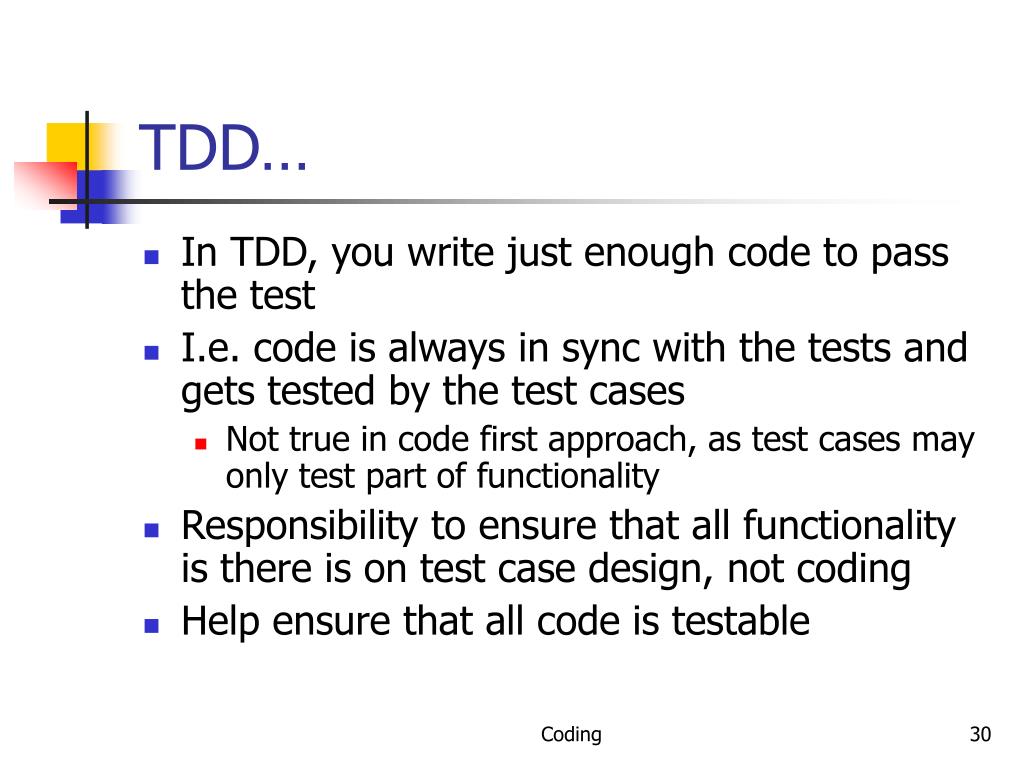 TDD…

- In TDD, you write just enough code to pass the test
- I.e. code is always in sync with the tests and gets tested by the test cases
  - Not true in code first approach, as test cases may only test part of functionality
- Responsibility to ensure that all functionality is there is on test case design, not coding
- Help ensure that all code is testable

Coding

30